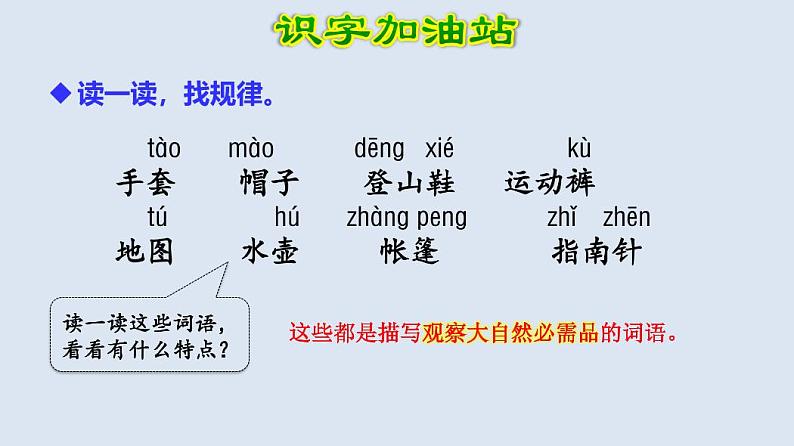 识字加油站

◆读一读，找规律。

tào　　mào　　dēng　xié　　kù
手套　帽子　登山鞋　运动裤
tú　　hú　　zhàng peng　　zhǐ　zhēn
地图　水壶　帐篷　指南针

读一读这些词语，看看有什么特点？

这些都是描写观察大自然必需品的词语。